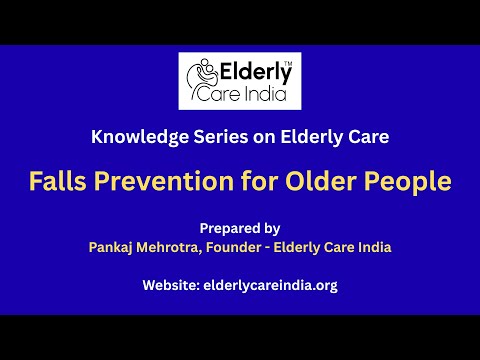 Elderly™
Care India

Knowledge Series on Elderly Care

Falls Prevention for Older People

Prepared by
Pankaj Mehrotra, Founder - Elderly Care India

Website: elderlycareindia.org